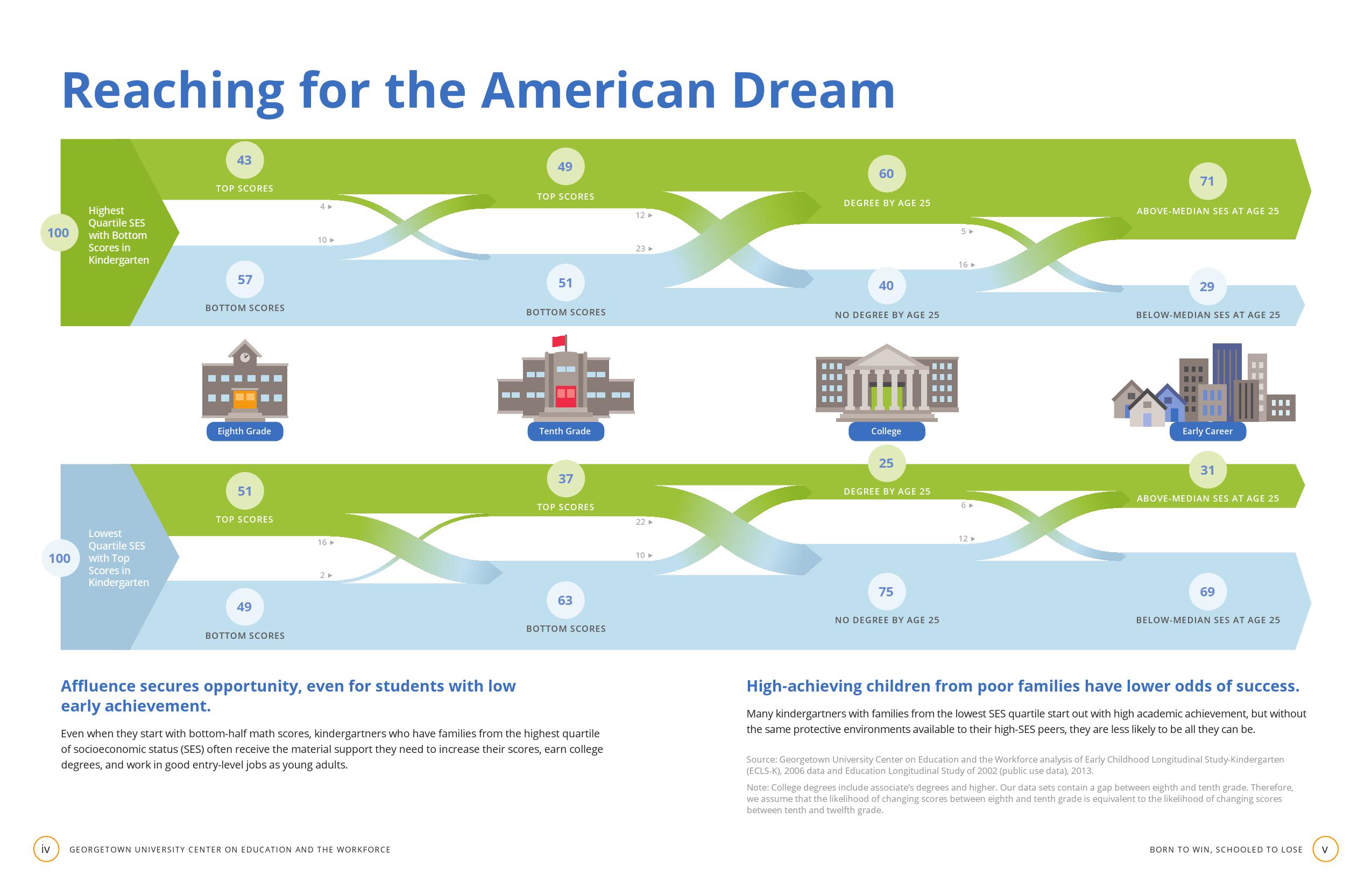 Reaching for the American Dream

100

Highest Quartile SES with Bottom Scores in Kindergarten

43
TOP SCORES

4 ▸

10 ▸

57
BOTTOM SCORES

49
TOP SCORES

12 ▸

23 ▸

51
BOTTOM SCORES

60
DEGREE BY AGE 25

5 ▸

16 ▸

40
NO DEGREE BY AGE 25

71
ABOVE-MEDIAN SES AT AGE 25

29
BELOW-MEDIAN SES AT AGE 25

Eighth Grade

Tenth Grade

College

Early Career

100

Lowest Quartile SES with Top Scores in Kindergarten

51
TOP SCORES

16 ▸

2 ▸

49
BOTTOM SCORES

37
TOP SCORES

22 ▸

10 ▸

63
BOTTOM SCORES

25
DEGREE BY AGE 25

6 ▸

12 ▸

75
NO DEGREE BY AGE 25

31
ABOVE-MEDIAN SES AT AGE 25

69
BELOW-MEDIAN SES AT AGE 25

Affluence secures opportunity, even for students with low early achievement.

Even when they start with bottom-half math scores, kindergartners who have families from the highest quartile of socioeconomic status (SES) often receive the material support they need to increase their scores, earn college degrees, and work in good entry-level jobs as young adults.

High-achieving children from poor families have lower odds of success.

Many kindergartners with families from the lowest SES quartile start out with high academic achievement, but without the same protective environments available to their high-SES peers, they are less likely to be all they can be.

Source: Georgetown University Center on Education and the Workforce analysis of Early Childhood Longitudinal Study-Kindergarten (ECLS-K), 2006 data and Education Longitudinal Study of 2002 (public use data), 2013.

Note: College degrees include associate's degrees and higher. Our data sets contain a gap between eighth and tenth grade. Therefore, we assume that the likelihood of changing scores between eighth and tenth grade is equivalent to the likelihood of changing scores between tenth and twelfth grade.

iv GEORGETOWN UNIVERSITY CENTER ON EDUCATION AND THE WORKFORCE

BORN TO WIN, SCHOOLED TO LOSE v